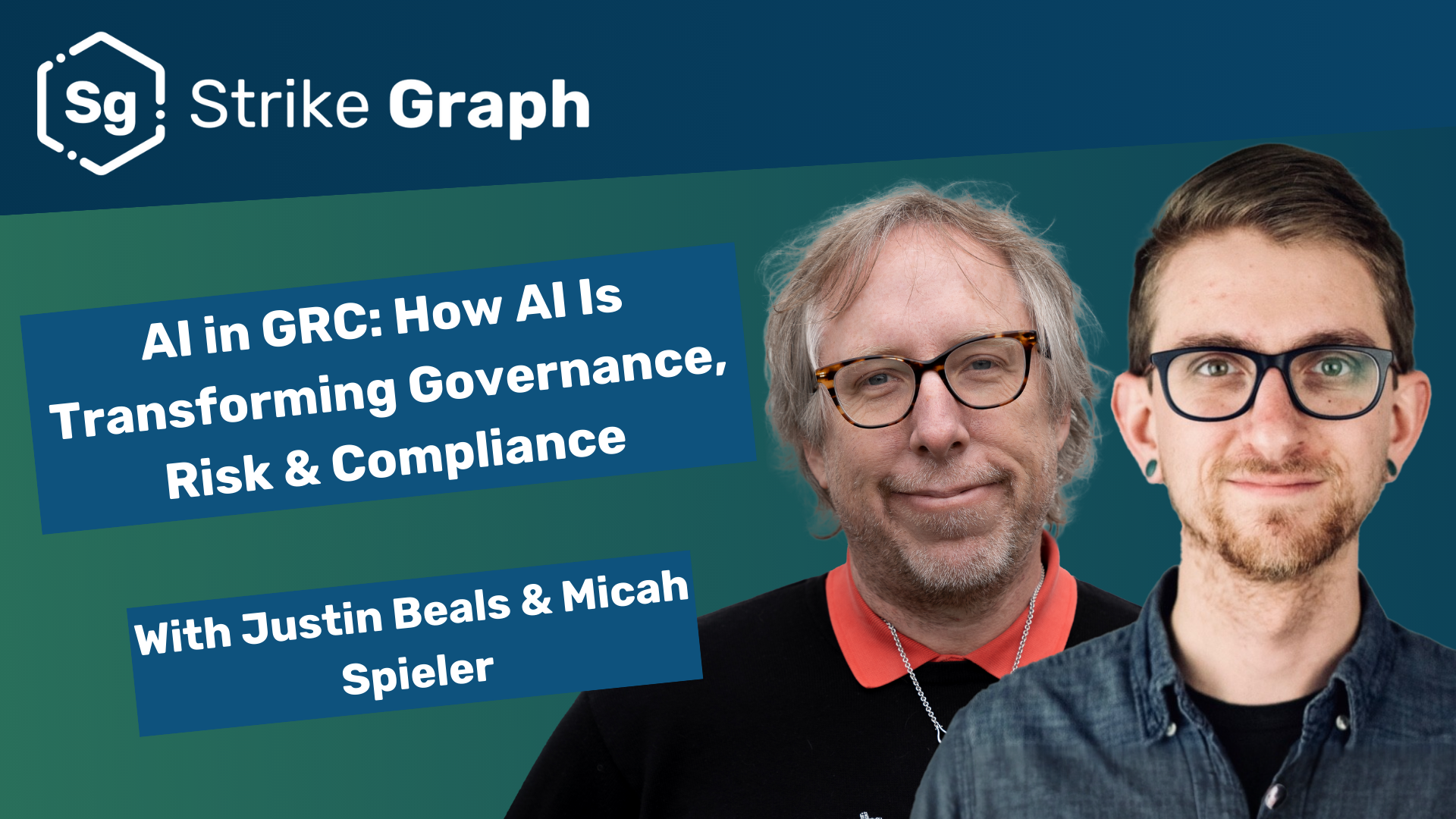 Sg Strike Graph

AI in GRC: How AI Is Transforming Governance, Risk & Compliance

With Justin Beals & Micah Spieler